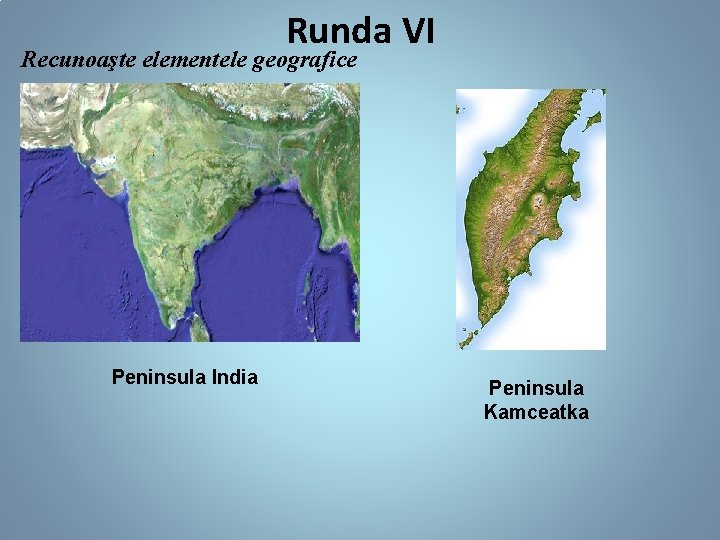 Runda VI

Recunoaşte elementele geografice

Peninsula India

Peninsula Kamceatka